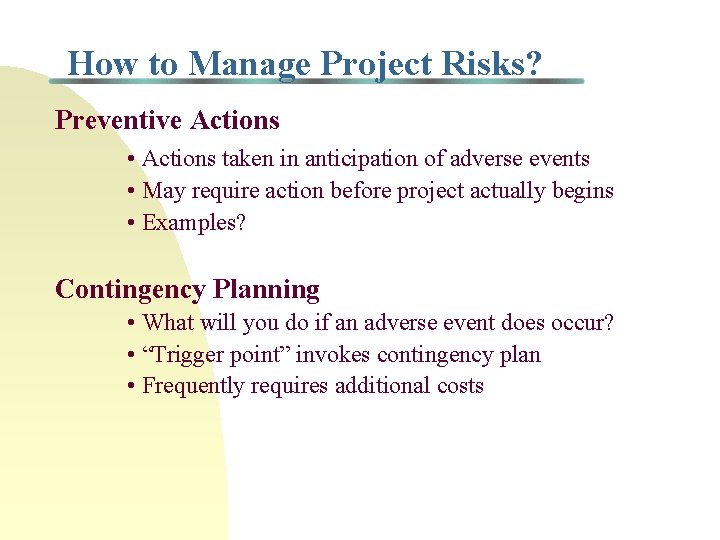 How to Manage Project Risks?

Preventive Actions

• Actions taken in anticipation of adverse events
• May require action before project actually begins
• Examples?

Contingency Planning

• What will you do if an adverse event does occur?
• “Trigger point” invokes contingency plan
• Frequently requires additional costs